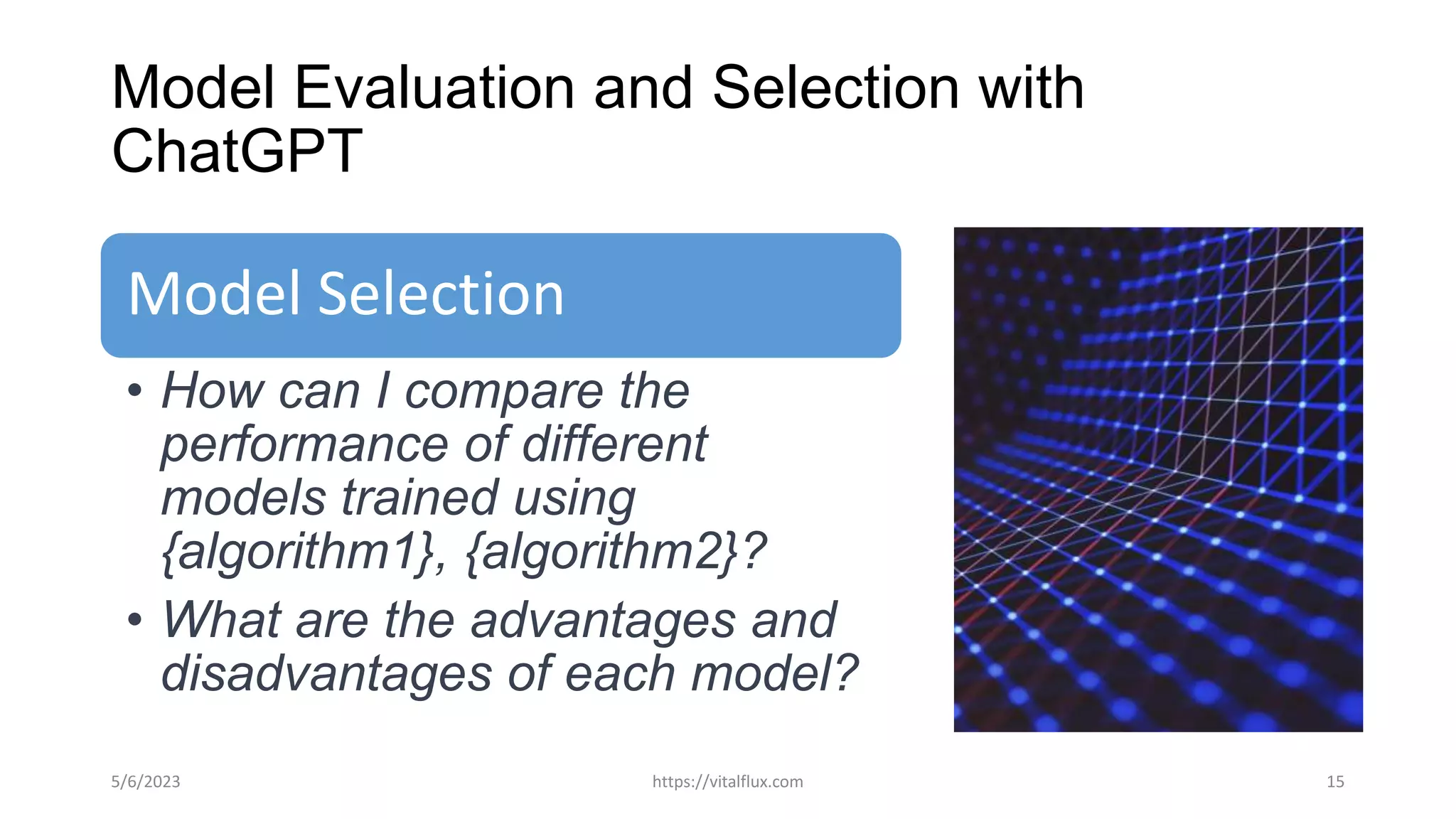 Model Evaluation and Selection with ChatGPT

Model Selection

• How can I compare the performance of different models trained using {algorithm1}, {algorithm2}?
• What are the advantages and disadvantages of each model?

5/6/2023
https://vitalflux.com
15